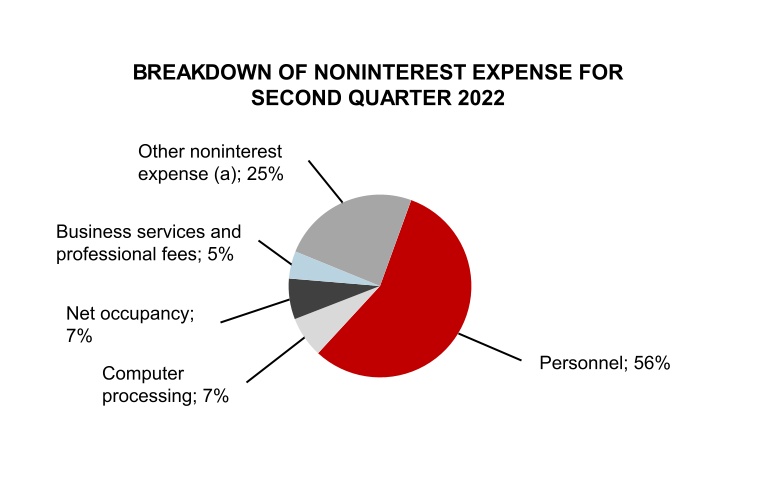 BREAKDOWN OF NONINTEREST EXPENSE FOR SECOND QUARTER 2022

Other noninterest expense (a); 25%

Business services and professional fees; 5%

Net occupancy; 7%

Computer processing; 7%

Personnel; 56%